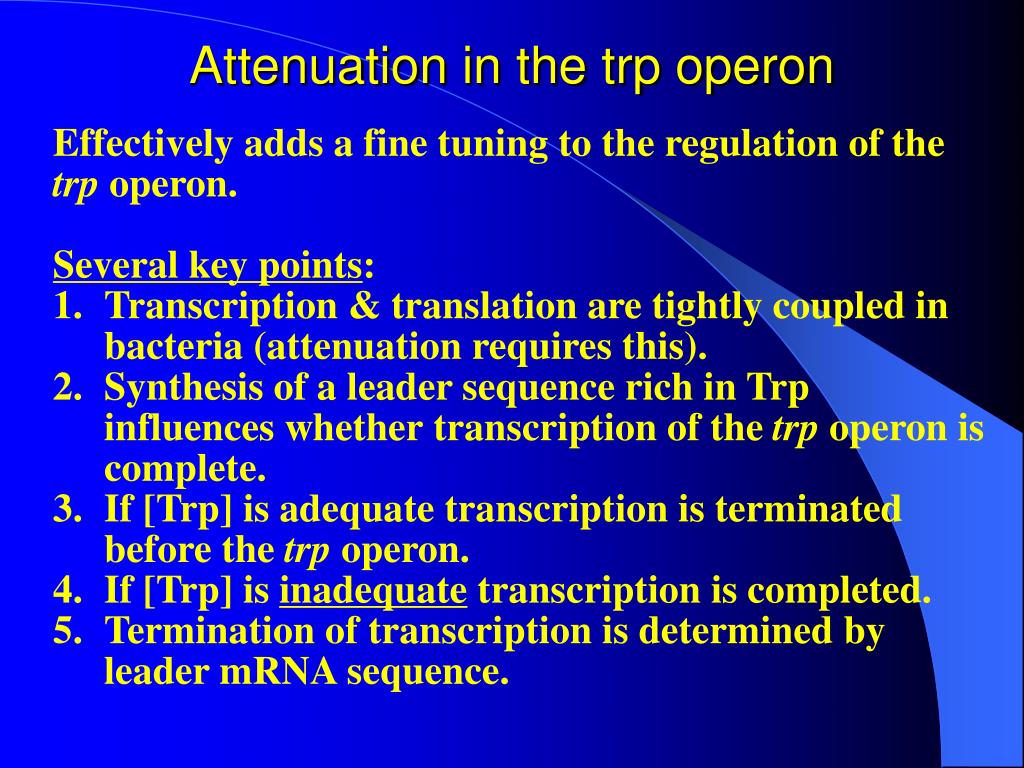 Attenuation in the trp operon

Effectively adds a fine tuning to the regulation of the trp operon.

Several key points:
1. Transcription & translation are tightly coupled in bacteria (attenuation requires this).
2. Synthesis of a leader sequence rich in Trp influences whether transcription of the trp operon is complete.
3. If [Trp] is adequate transcription is terminated before the trp operon.
4. If [Trp] is inadequate transcription is completed.
5. Termination of transcription is determined by leader mRNA sequence.